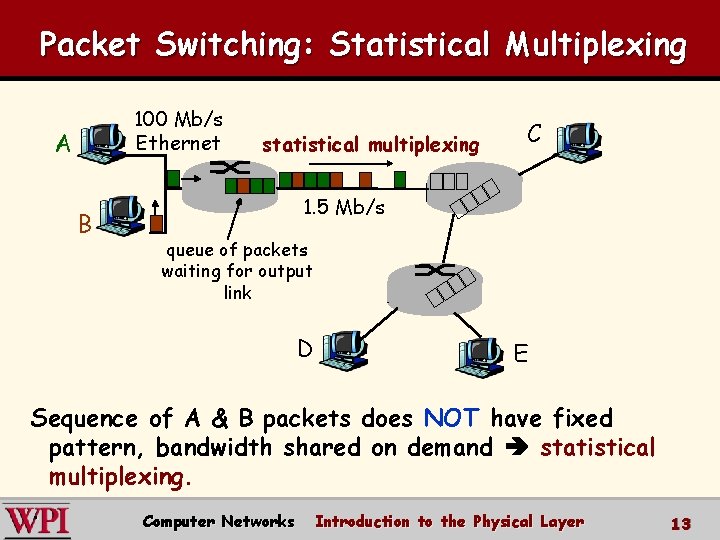 Packet Switching: Statistical Multiplexing

A

100 Mb/s Ethernet

statistical multiplexing

C

B

1.5 Mb/s

queue of packets waiting for output link

D

E

Sequence of A & B packets does NOT have fixed pattern, bandwidth shared on demand ➔ statistical multiplexing.

WPI

Computer Networks

Introduction to the Physical Layer

13